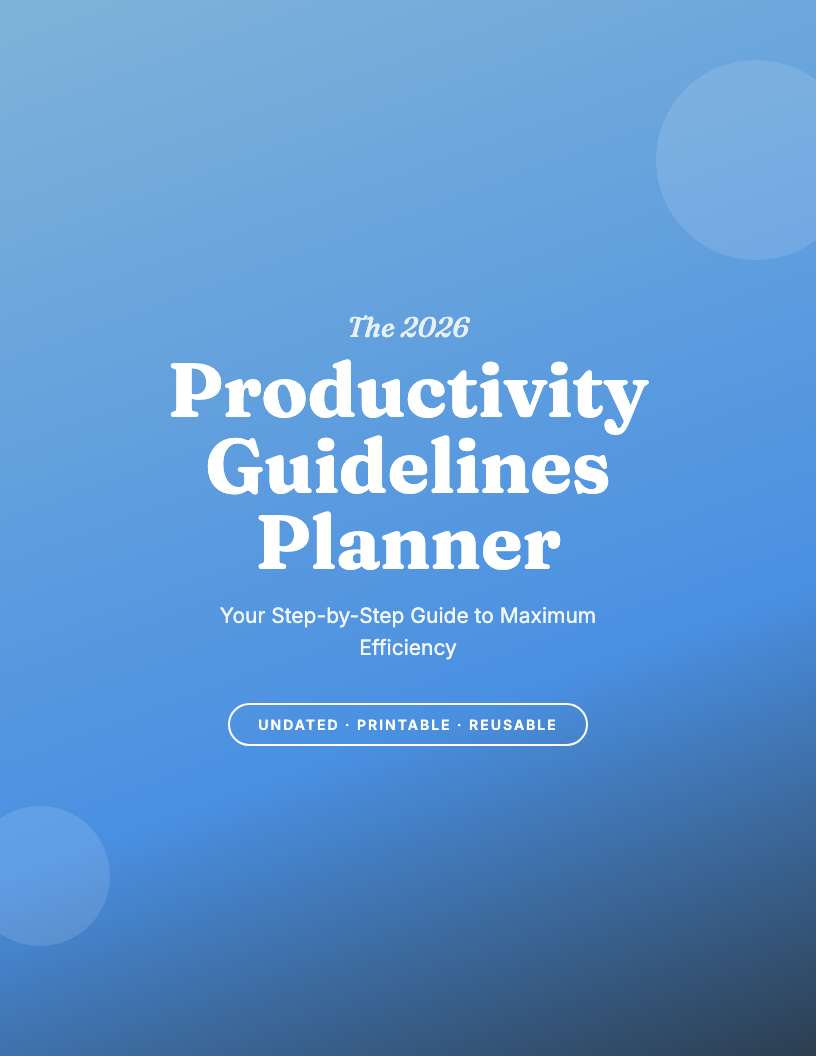 The 2026

Productivity Guidelines Planner

Your Step-by-Step Guide to Maximum Efficiency

UNDATED · PRINTABLE · REUSABLE